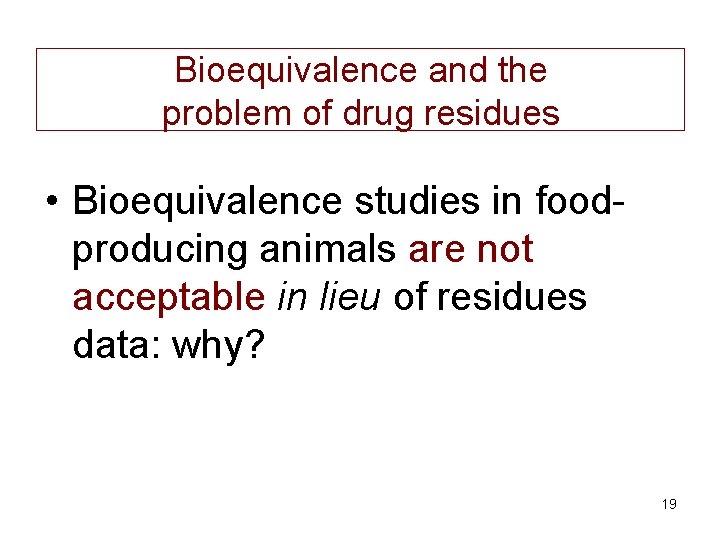 Bioequivalence and the problem of drug residues

• Bioequivalence studies in food-producing animals are not acceptable in lieu of residues data: why?

19